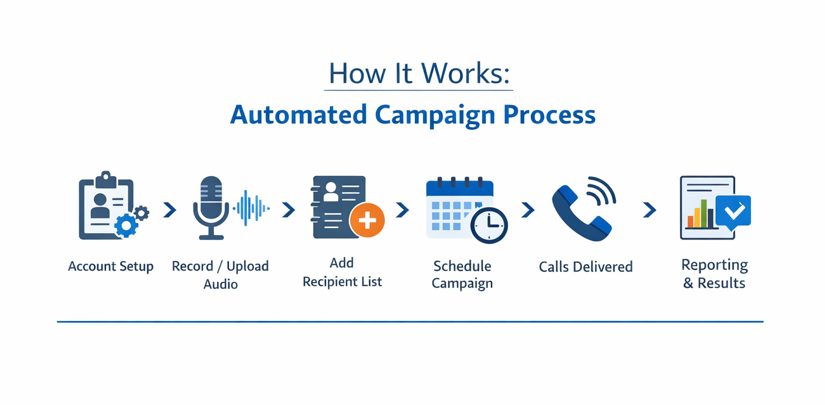 How It Works:
Automated Campaign Process

Account Setup

Record / Upload Audio

Add Recipient List

Schedule Campaign

Calls Delivered

Reporting & Results